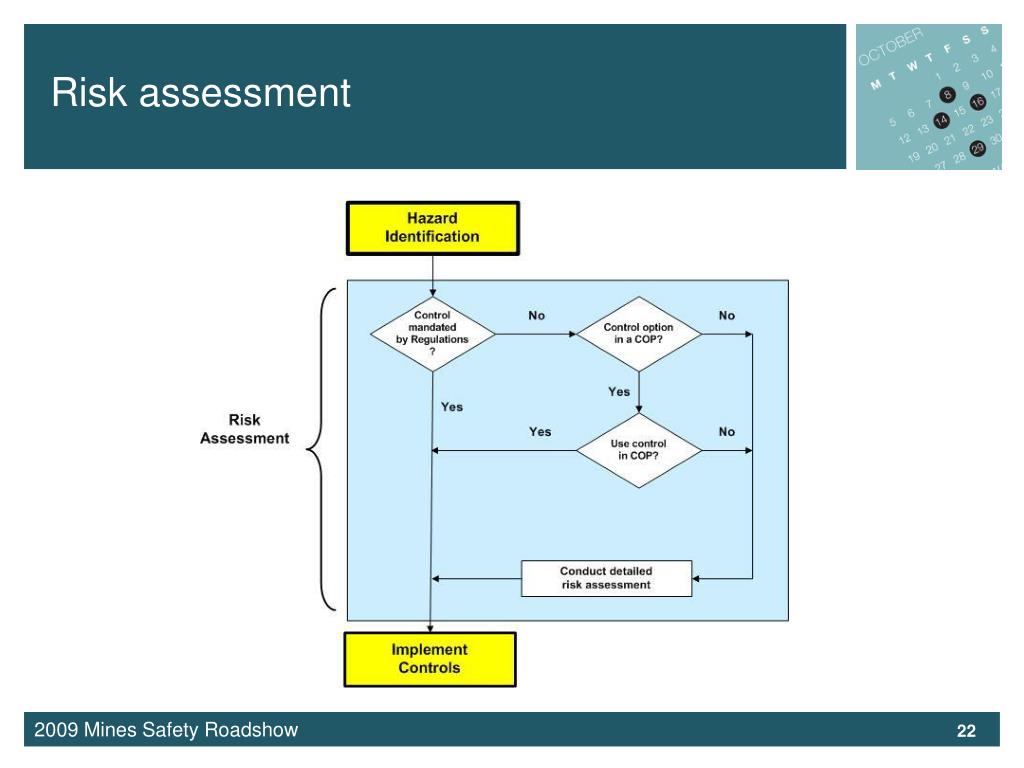 Risk assessment

OCTOBER
M T W T F S S
1 2 3 4
5 6 7 8 9 10
12 13 14 15 16 17
19 20 21 22 23
27 28 29 30

Hazard Identification

Risk Assessment

Control mandated by Regulations ?

No

Control option in a COP?

No

Yes

Yes

Yes

Use control in COP?

No

Conduct detailed risk assessment

Implement Controls

2009 Mines Safety Roadshow

22